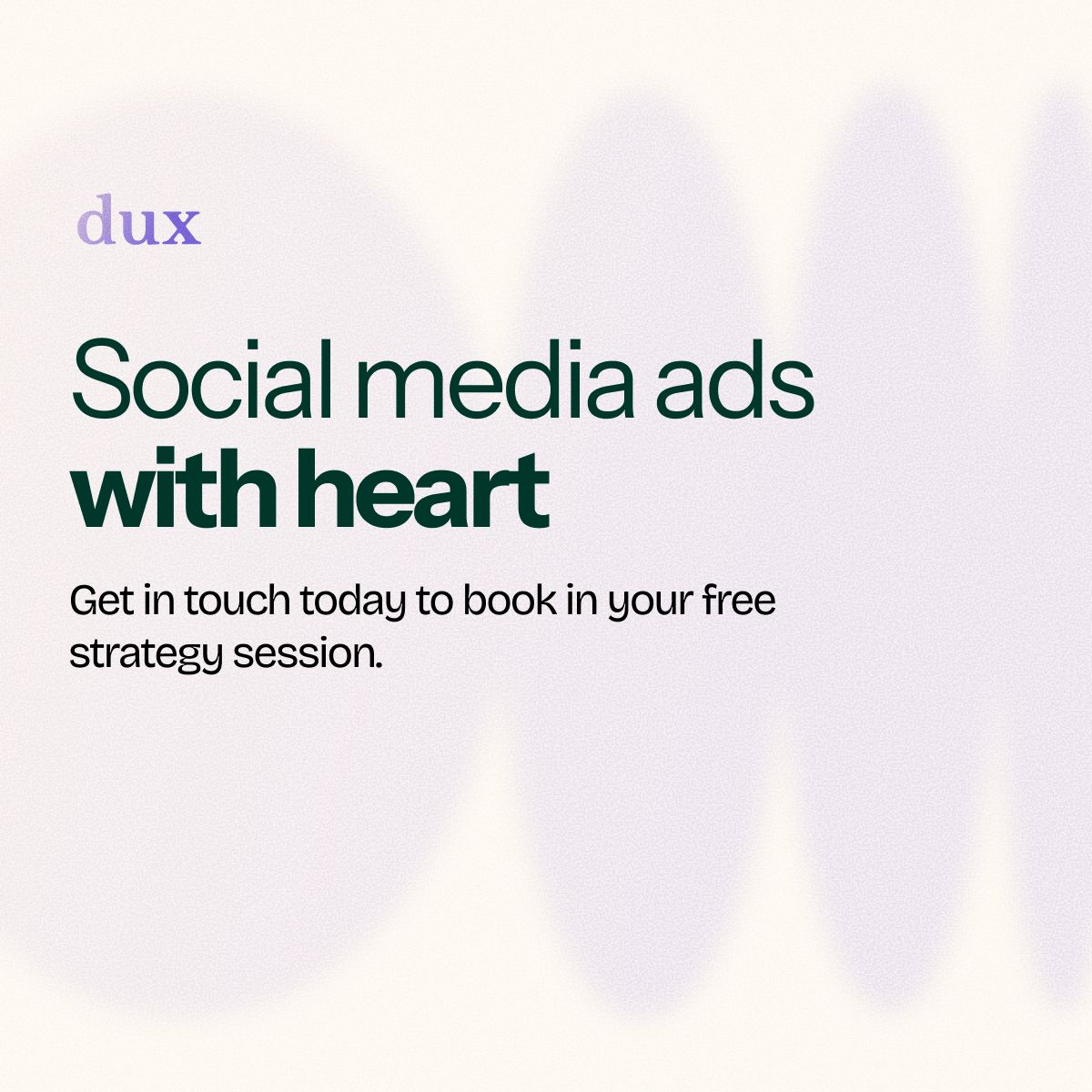 dux

Social media ads
with heart

Get in touch today to book in your free strategy session.